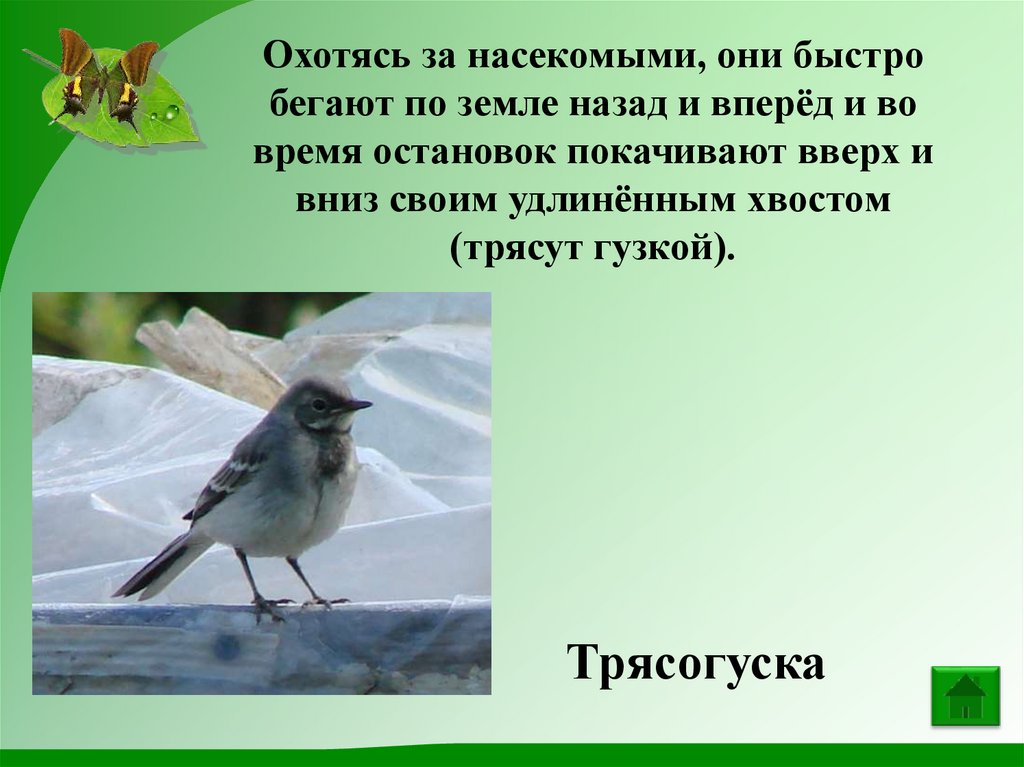 Охотясь за насекомыми, они быстро бегают по земле назад и вперёд и во время остановок покачивают вверх и вниз своим удлинённым хвостом (трясут гузкой).

Трясогуска